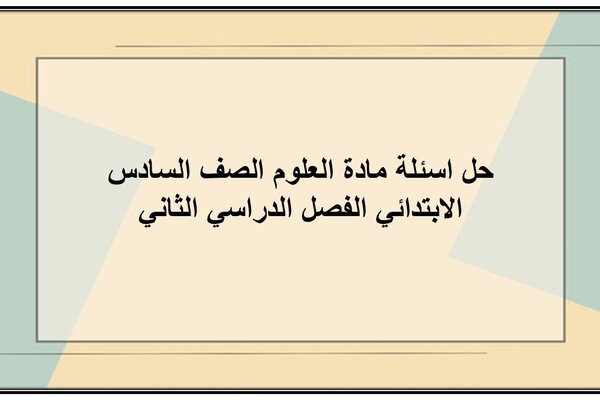 حل اسئلة مادة العلوم الصف السادس الابتدائي الفصل الدراسي الثاني